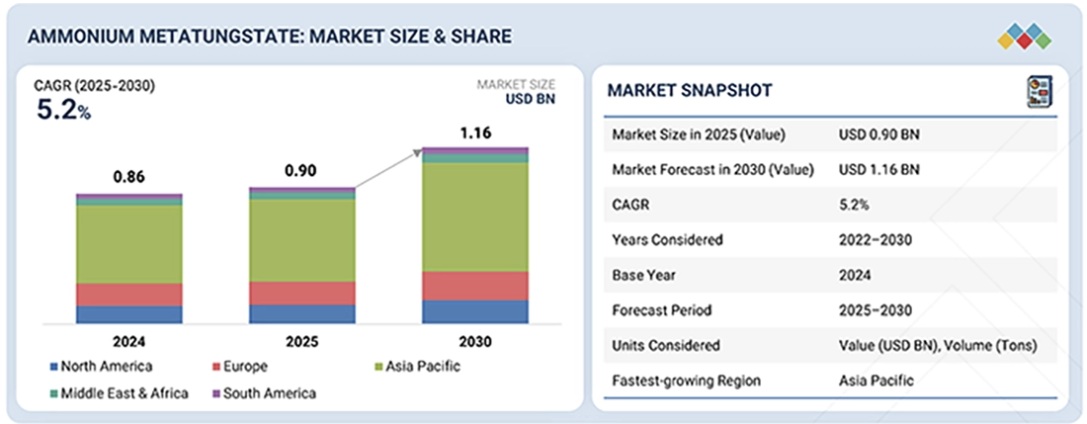 AMMONIUM METATUNGSTATE: MARKET SIZE & SHARE

CAGR (2025-2030)
5.2%

MARKET SIZE
USD BN

0.86
0.90
1.16

2024
2025
2030

North America
Europe
Asia Pacific
Middle East & Africa
South America

MARKET SNAPSHOT

| | |
|---|---|
| Market Size in 2025 (Value) | USD 0.90 BN |
| Market Forecast in 2030 (Value) | USD 1.16 BN |
| CAGR | 5.2% |
| Years Considered | 2022–2030 |
| Base Year | 2024 |
| Forecast Period | 2025–2030 |
| Units Considered | Value (USD BN), Volume (Tons) |
| Fastest-growing Region | Asia Pacific |